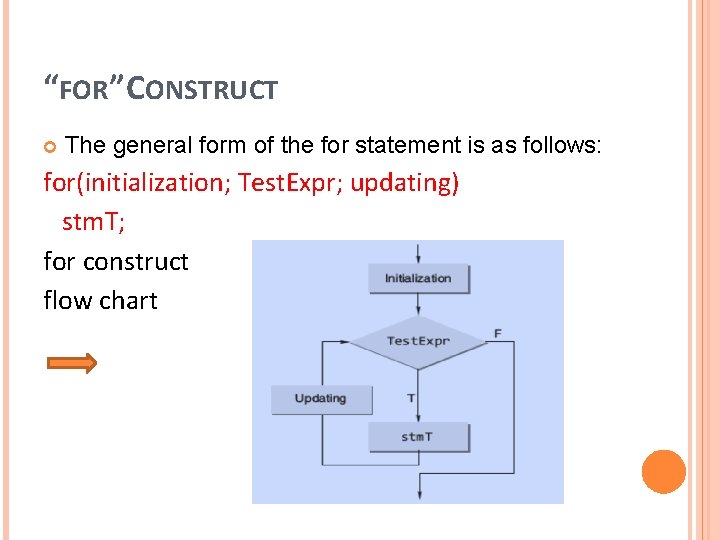 “FOR” CONSTRUCT

The general form of the for statement is as follows:

for(initialization; TestExpr; updating)
stmT;

for construct
flow chart

Initialization
TestExpr
F
Updating
T
stmT